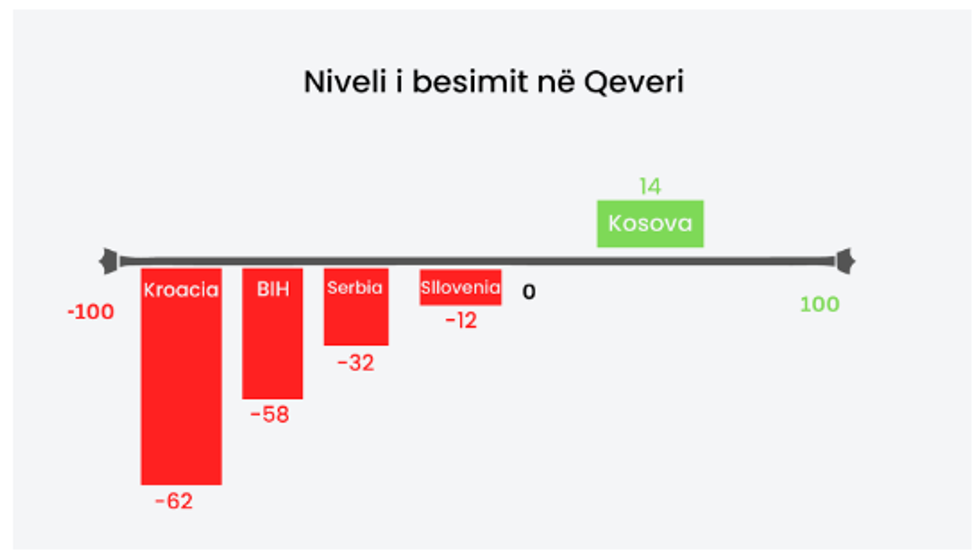 Niveli i besimit në Qeveri

14
Kosova

-100
Kroacia
-62
BIH
-58
Serbia
-32
Sllovenia
-12
0
100